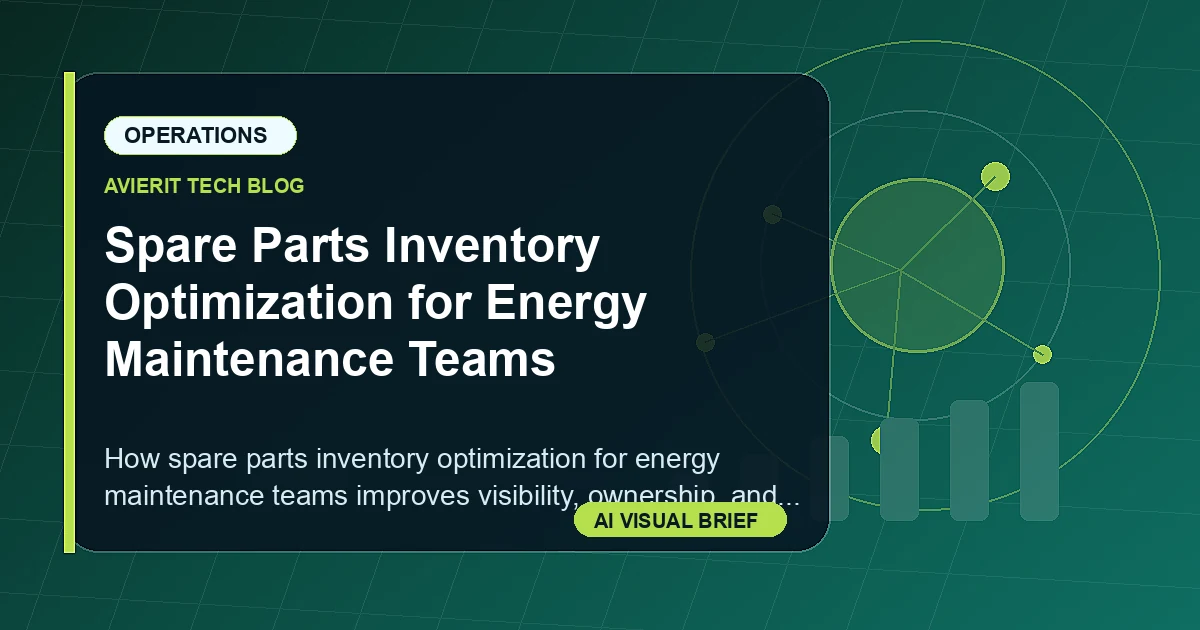 OPERATIONS

AVIERIT TECH BLOG

Spare Parts Inventory Optimization for Energy Maintenance Teams

How spare parts inventory optimization for energy maintenance teams improves visibility, ownership, and...

AI VISUAL BRIEF